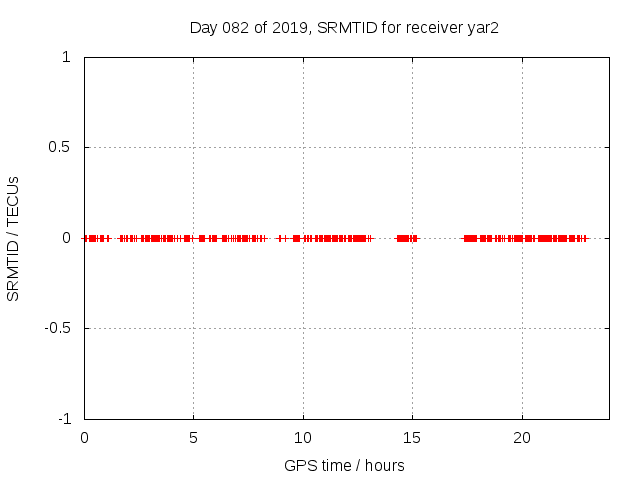 Day 082 of 2019, SRMTID for receiver yar2

SRMTID / TECUs

1
0.5
0
-0.5
-1

0 5 10 15 20

GPS time / hours